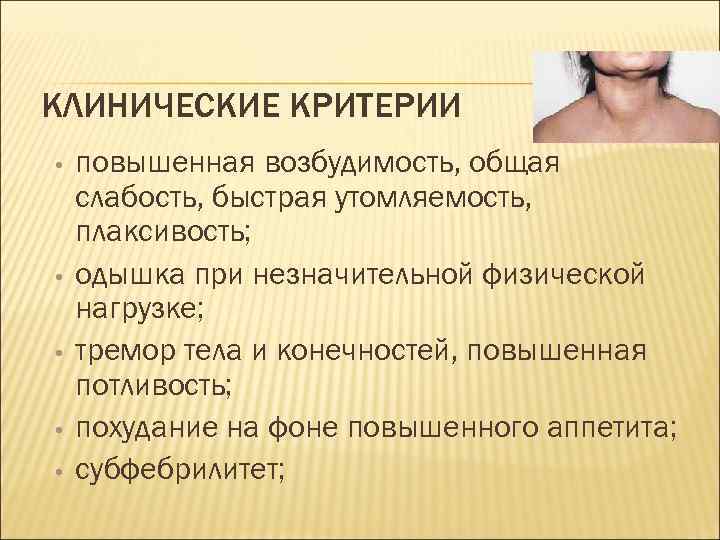 КЛИНИЧЕСКИЕ КРИТЕРИИ

• повышенная возбудимость, общая слабость, быстрая утомляемость, плаксивость;
• одышка при незначительной физической нагрузке;
• тремор тела и конечностей, повышенная потливость;
• похудание на фоне повышенного аппетита;
• субфебрилитет;